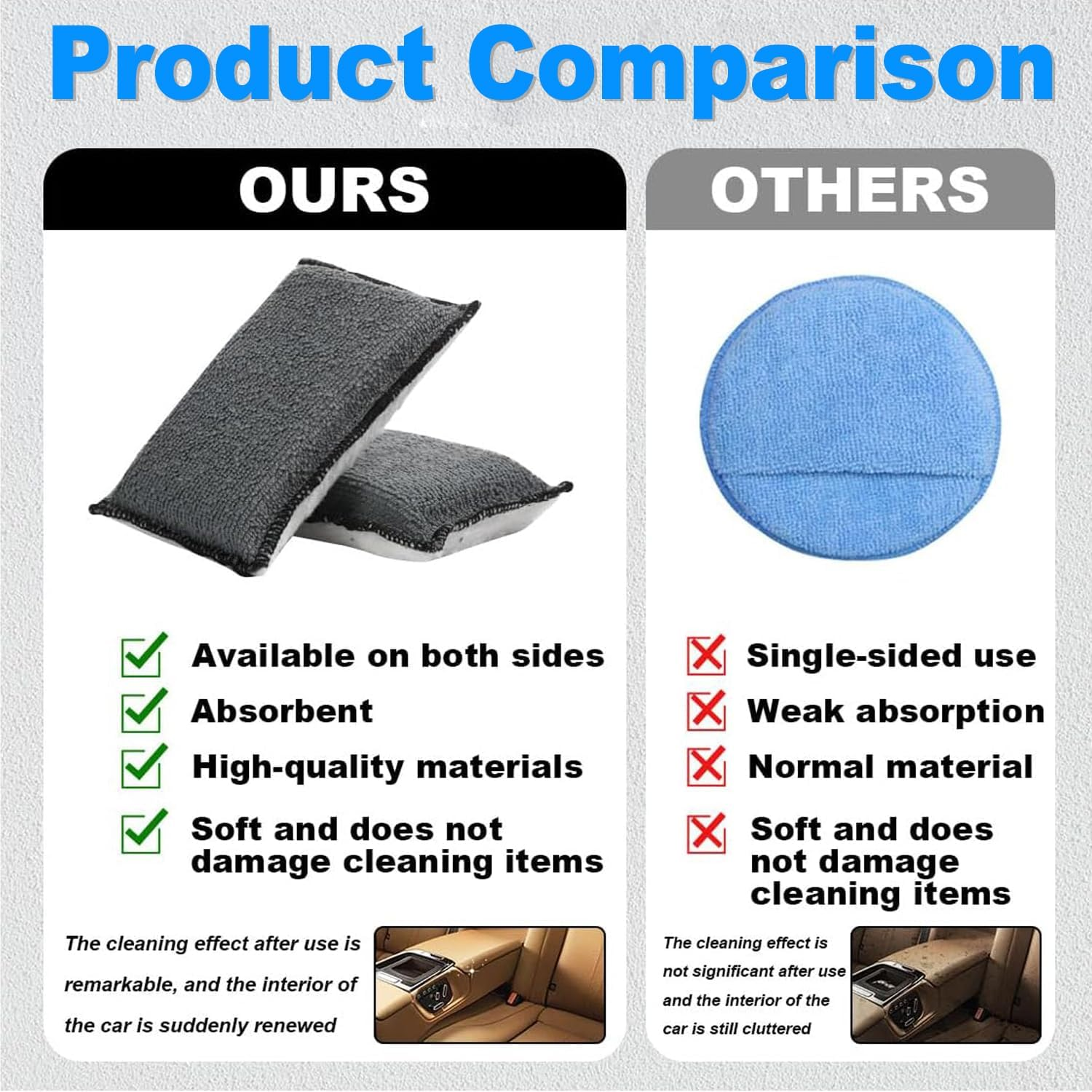 Product Comparison

OURS

Available on both sides
Absorbent
High-quality materials
Soft and does not damage cleaning items

The cleaning effect after use is remarkable, and the interior of the car is suddenly renewed

OTHERS

Single-sided use
Weak absorption
Normal material
Soft and does not damage cleaning items

The cleaning effect is not significant after use and the interior of the car is still cluttered